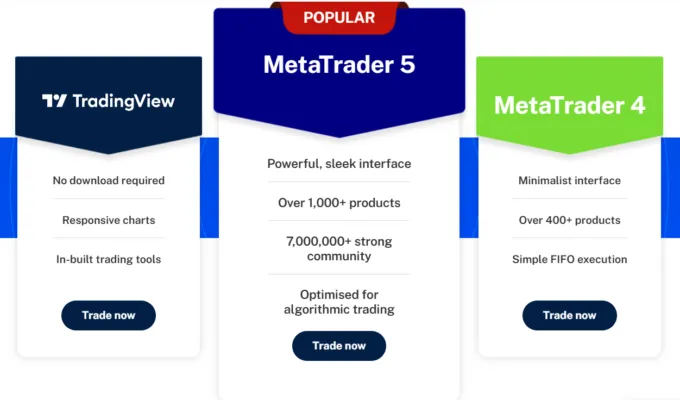 TradingView

No download required

Responsive charts

In-built trading tools

Trade now

POPULAR

MetaTrader 5

Powerful, sleek interface

Over 1,000+ products

7,000,000+ strong community

Optimised for algorithmic trading

Trade now

MetaTrader 4

Minimalist interface

Over 400+ products

Simple FIFO execution

Trade now